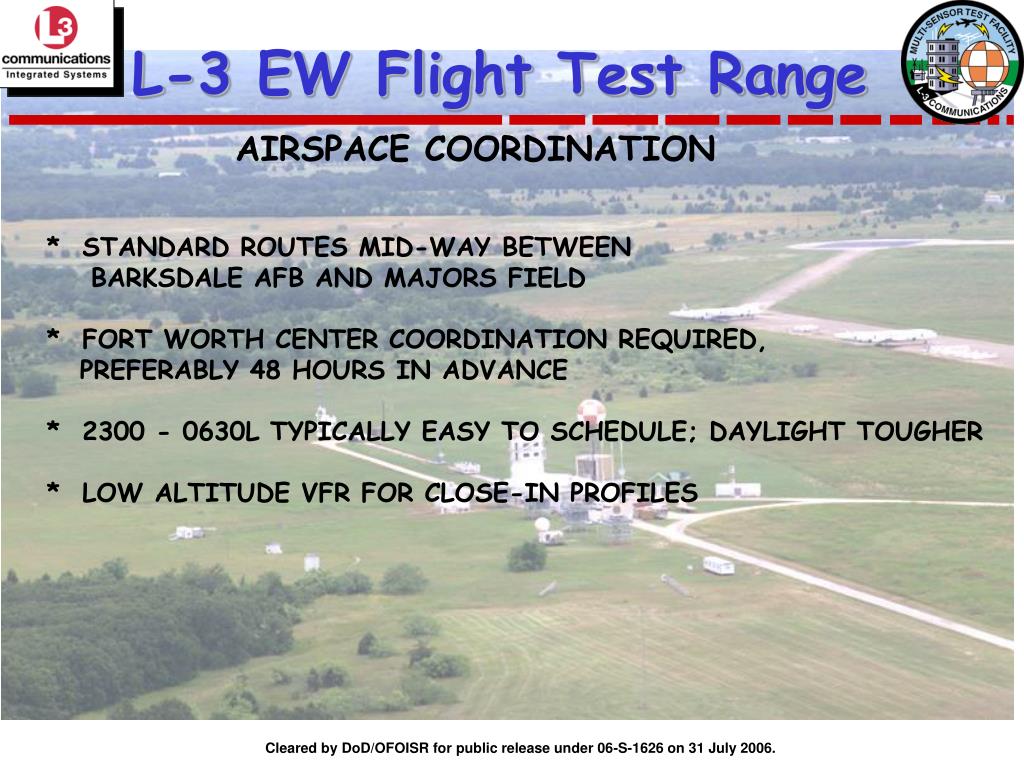 L3
communications
Integrated Systems

L-3 EW Flight Test Range

MULTI-SENSOR TEST FACILITY
L-3 COMMUNICATIONS

AIRSPACE COORDINATION

* STANDARD ROUTES MID-WAY BETWEEN BARKSDALE AFB AND MAJORS FIELD

* FORT WORTH CENTER COORDINATION REQUIRED, PREFERABLY 48 HOURS IN ADVANCE

* 2300 - 0630L TYPICALLY EASY TO SCHEDULE; DAYLIGHT TOUGHER

* LOW ALTITUDE VFR FOR CLOSE-IN PROFILES

Cleared by DoD/OFOISR for public release under 06-S-1626 on 31 July 2006.